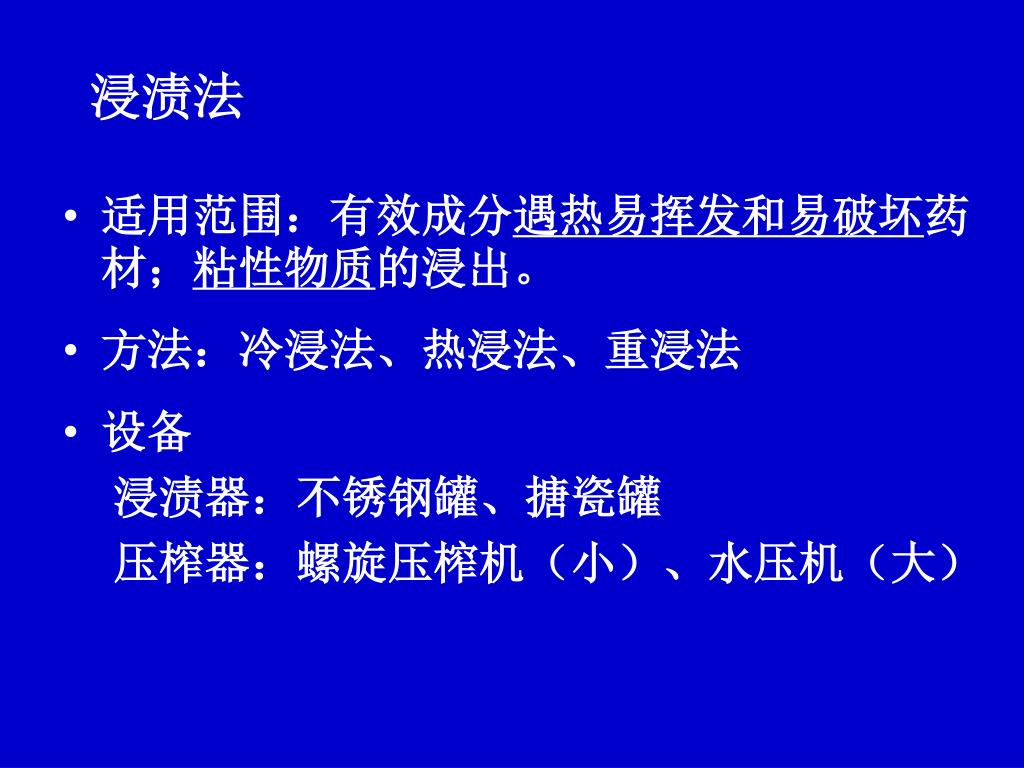 浸渍法

• 适用范围：有效成分遇热易挥发和易破坏药材；粘性物质的浸出。

• 方法：冷浸法、热浸法、重浸法

• 设备
浸渍器：不锈钢罐、搪瓷罐
压榨器：螺旋压榨机（小）、水压机（大）